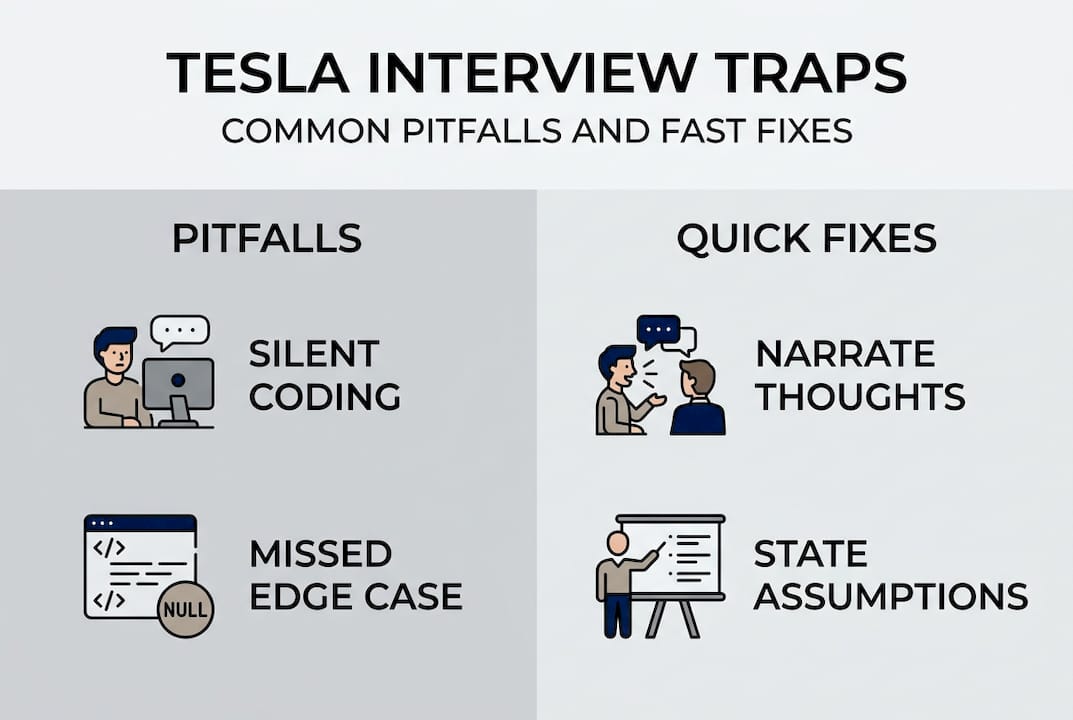 TESLA INTERVIEW TRAPS
COMMON PITFALLS AND FAST FIXES

PITFALLS

SILENT CODING

</>
</>
NULL
MISSED EDGE CASE

QUICK FIXES

NARRATE THOUGHTS

STATE ASSUMPTIONS